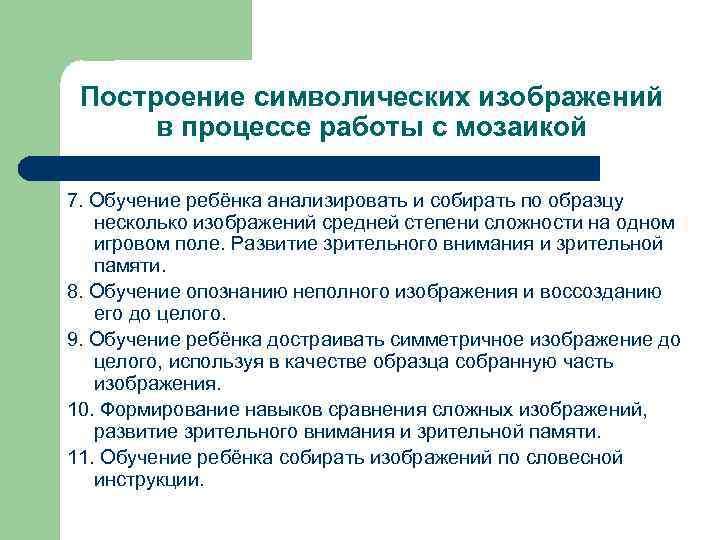 Построение символических изображений в процессе работы с мозаикой

7. Обучение ребёнка анализировать и собирать по образцу несколько изображений средней степени сложности на одном игровом поле. Развитие зрительного внимания и зрительной памяти.

8. Обучение опознанию неполного изображения и воссозданию его до целого.

9. Обучение ребёнка достраивать симметричное изображение до целого, используя в качестве образца собранную часть изображения.

10. Формирование навыков сравнения сложных изображений, развитие зрительного внимания и зрительной памяти.

11. Обучение ребёнка собирать изображений по словесной инструкции.